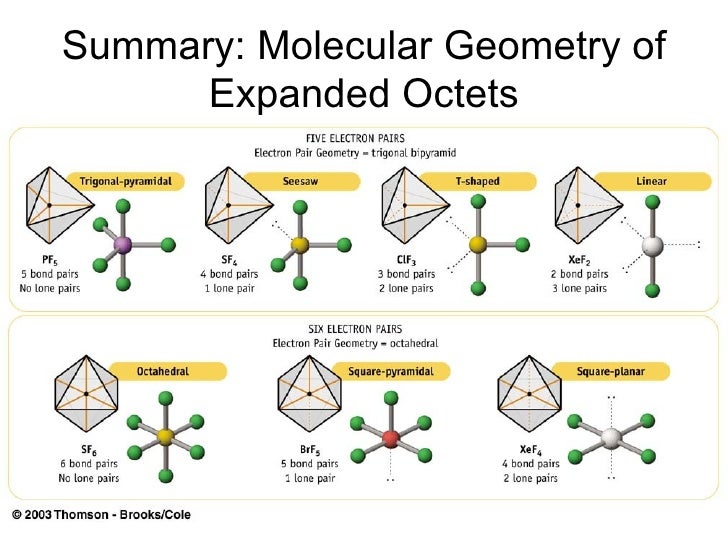 Summary: Molecular Geometry of Expanded Octets

FIVE ELECTRON PAIRS
Electron Pair Geometry = trigonal bipyramid

Trigonal-pyramidal
$PF_5$
5 bond pairs
No lone pairs

Seesaw
$SF_4$
4 bond pairs
1 lone pair

T-shaped
$ClF_3$
3 bond pairs
2 lone pairs

Linear
$XeF_2$
2 bond pairs
3 lone pairs

SIX ELECTRON PAIRS
Electron Pair Geometry = octahedral

Octahedral
$SF_6$
6 bond pairs
No lone pairs

Square-pyramidal
$BrF_5$
5 bond pairs
1 lone pair

Square-planar
$XeF_4$
4 bond pairs
2 lone pairs

© 2003 Thomson - Brooks/Cole